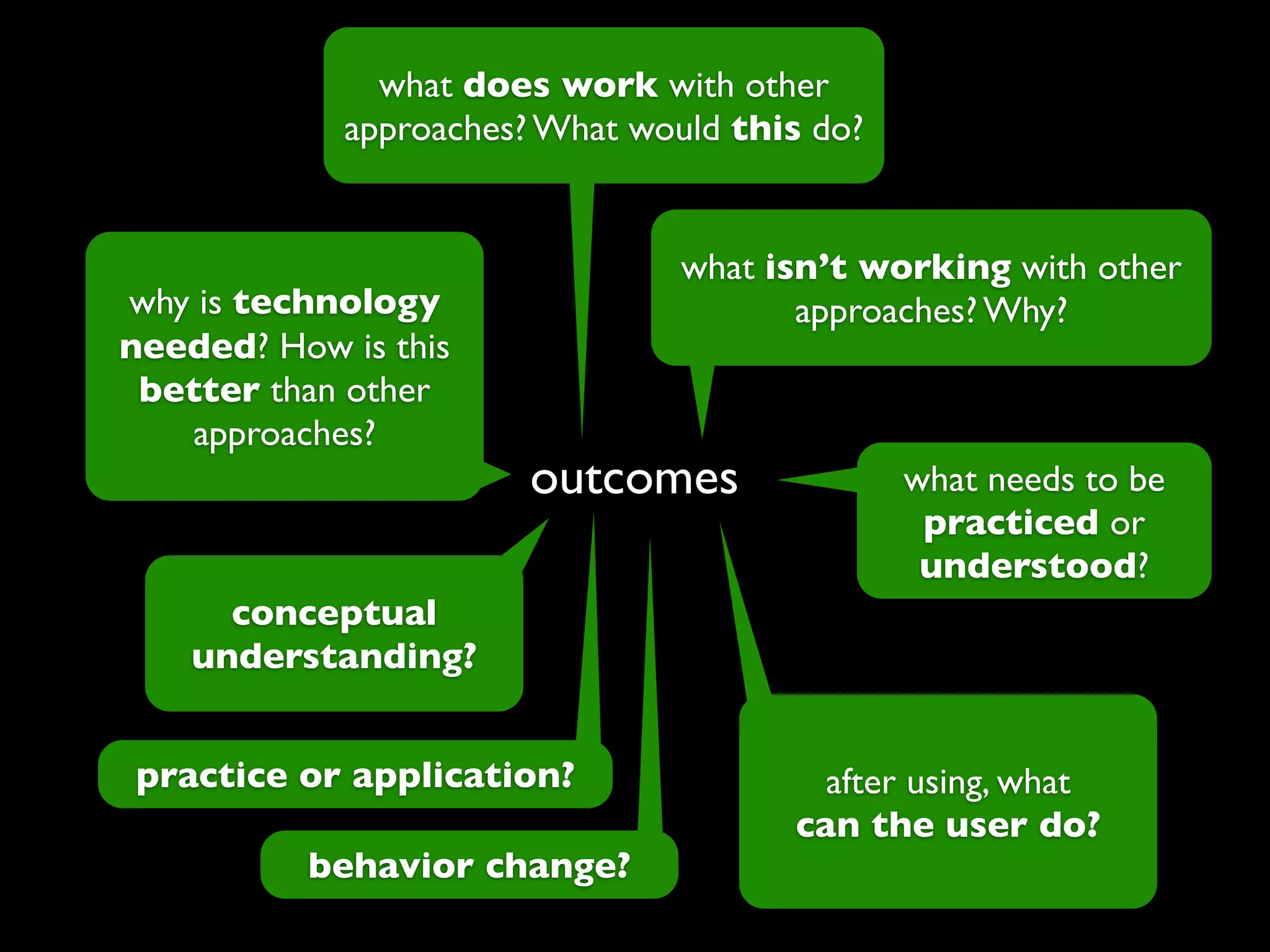 what does work with other approaches? What would this do?

why is technology needed? How is this better than other approaches?

what isn't working with other approaches? Why?

outcomes

what needs to be practiced or understood?

conceptual understanding?

practice or application?

behavior change?

after using, what can the user do?